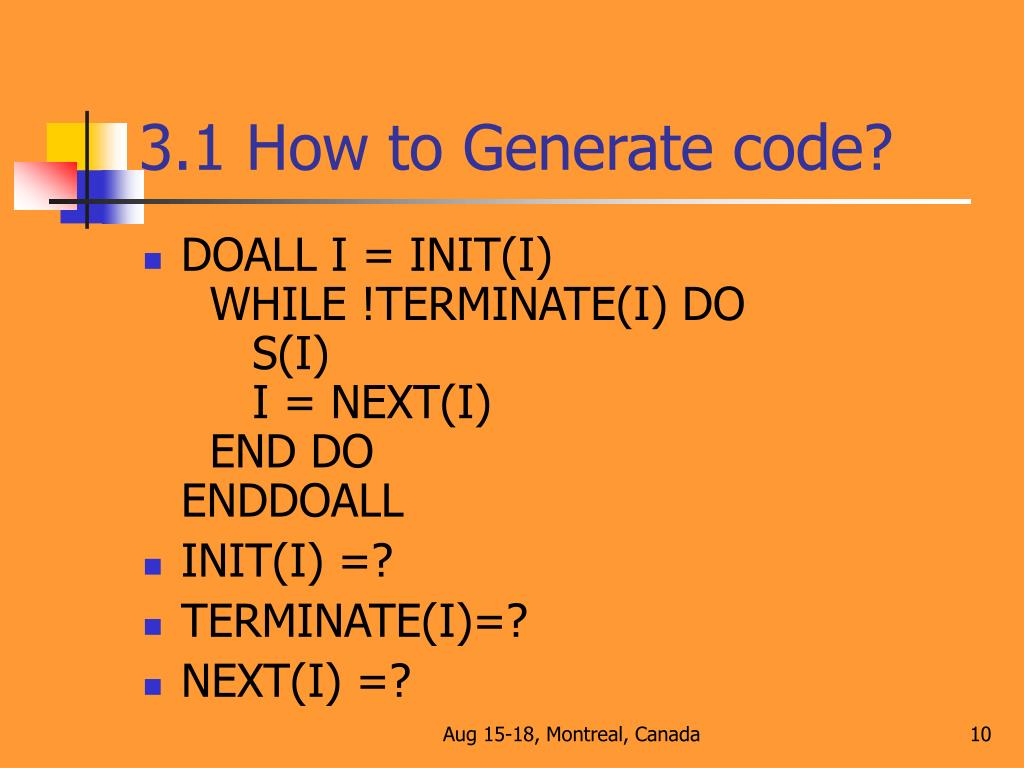 3.1 How to Generate code?

- DOALL I = INIT(I)
  WHILE !TERMINATE(I) DO
    S(I)
    I = NEXT(I)
  END DO
ENDDOALL
- INIT(I) =?
- TERMINATE(I)=?
- NEXT(I) =?

Aug 15-18, Montreal, Canada

10